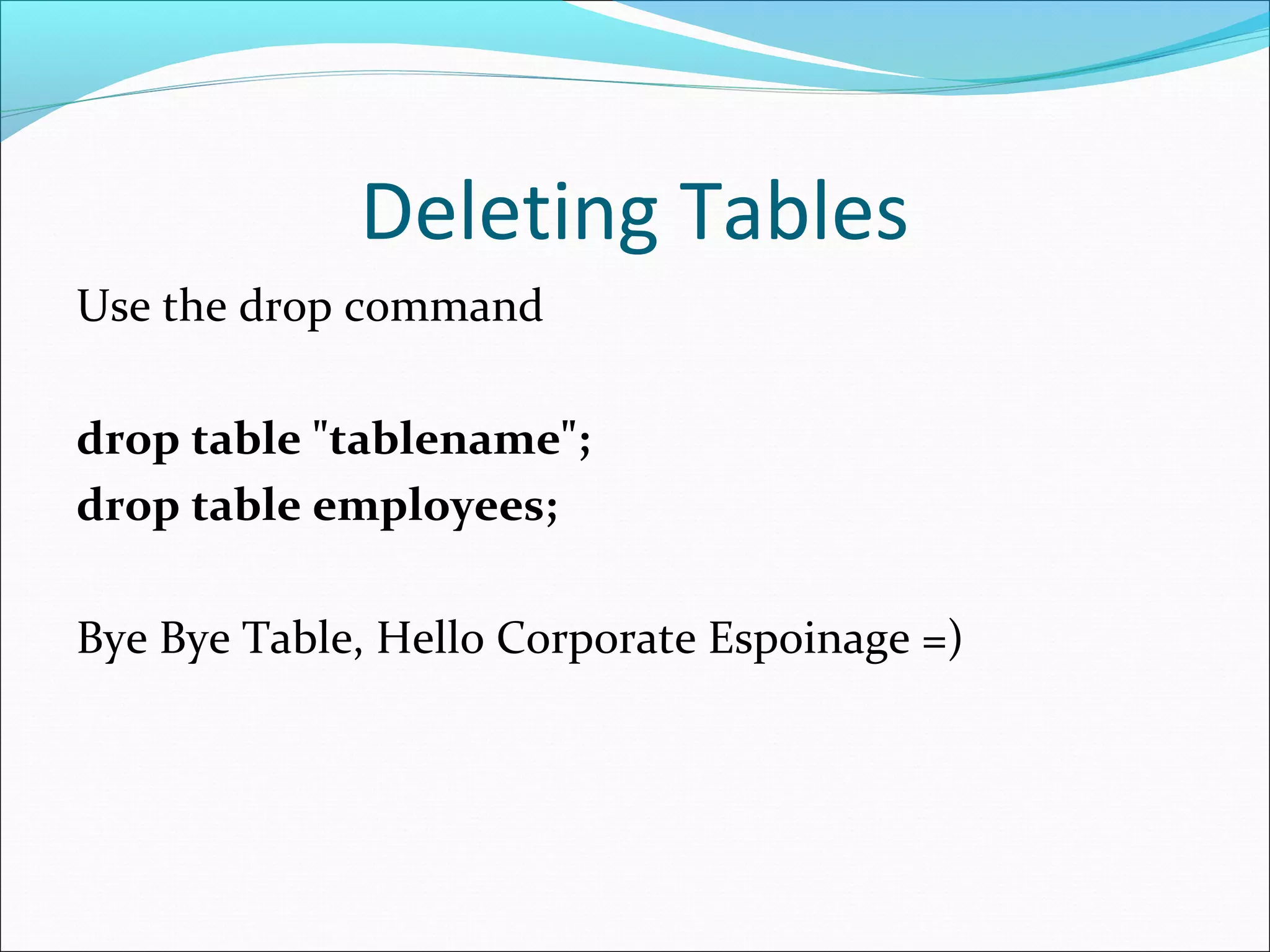 Deleting Tables

Use the drop command

drop table "tablename";
drop table employees;

Bye Bye Table, Hello Corporate Espoinage =)